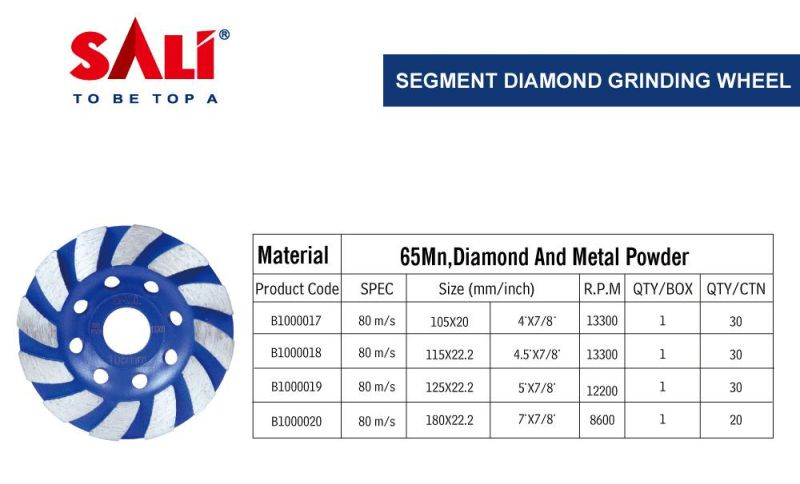 SALI®
TO BE TOP A

SEGMENT DIAMOND GRINDING WHEEL

| Material | 65Mn,Diamond And Metal Powder | | | | | |
|---|---|---|---|---|---|---|
| Product Code | SPEC | Size (mm/inch) | | R.P.M | QTY/BOX | QTY/CTN |
| B1000017 | 80 m/s | 105X20 | 4"X7/8" | 13300 | 1 | 30 |
| B1000018 | 80 m/s | 115X22.2 | 4.5"X7/8" | 13300 | 1 | 30 |
| B1000019 | 80 m/s | 125X22.2 | 5"X7/8" | 12200 | 1 | 30 |
| B1000020 | 80 m/s | 180X22.2 | 7"X7/8" | 8600 | 1 | 20 |